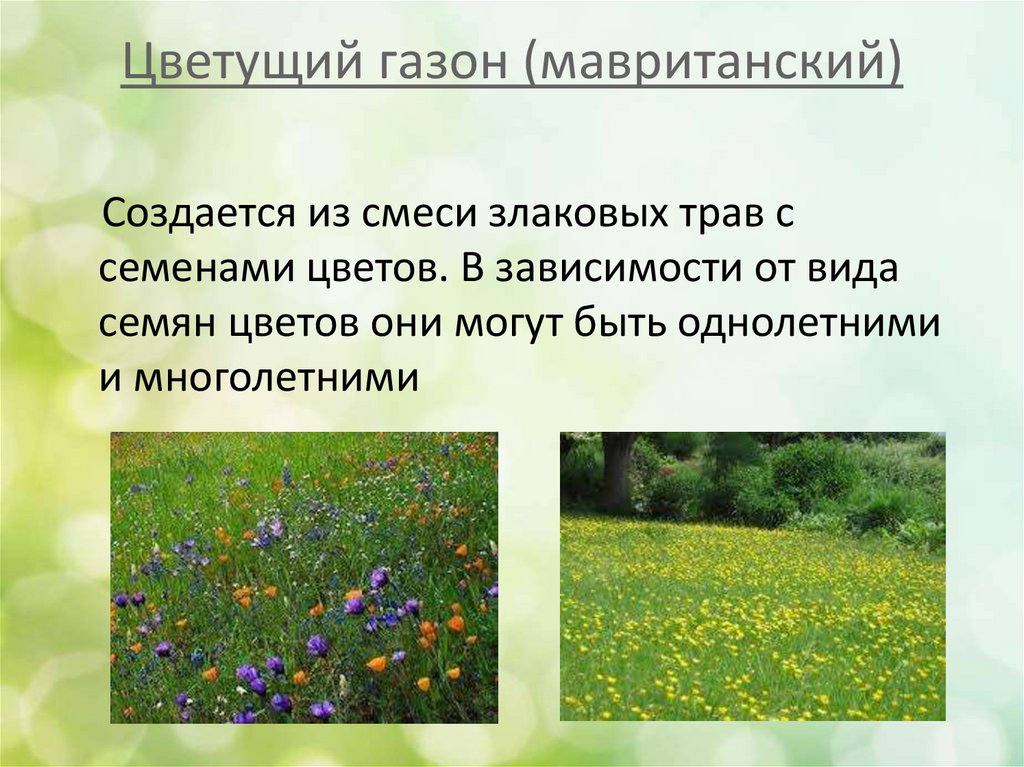 Цветущий газон (мавританский)

Создается из смеси злаковых трав с семенами цветов. В зависимости от вида семян цветов они могут быть однолетними и многолетними